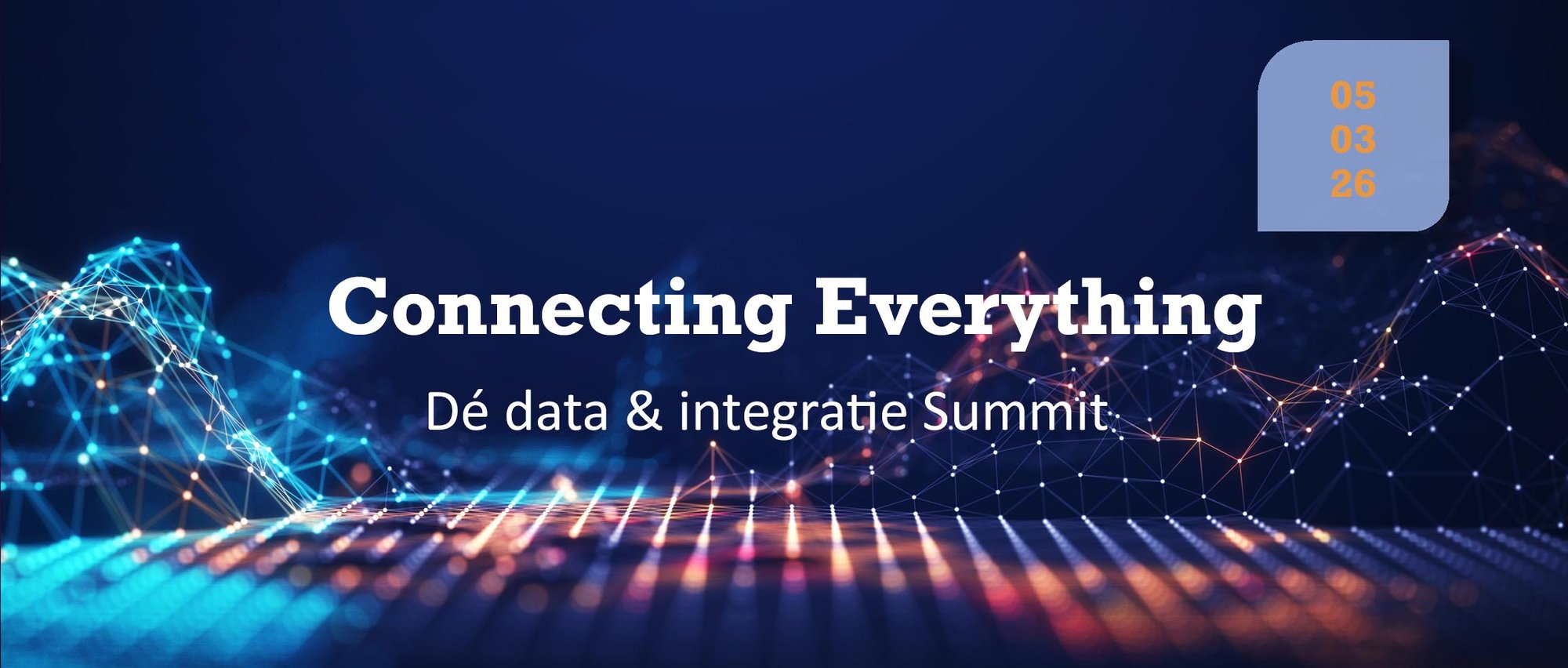 05
03
26

Connecting Everything

Dé data & integratie Summit